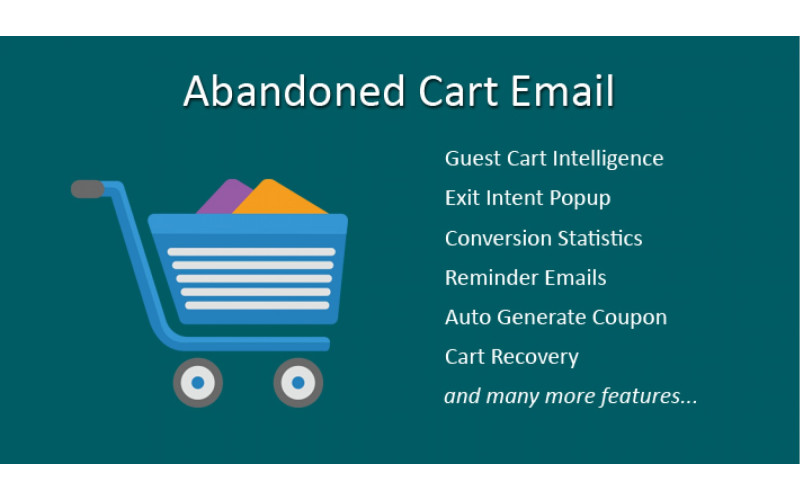 Abandoned Cart Email

Guest Cart Intelligence
Exit Intent Popup
Conversion Statistics
Reminder Emails
Auto Generate Coupon
Cart Recovery
and many more features...